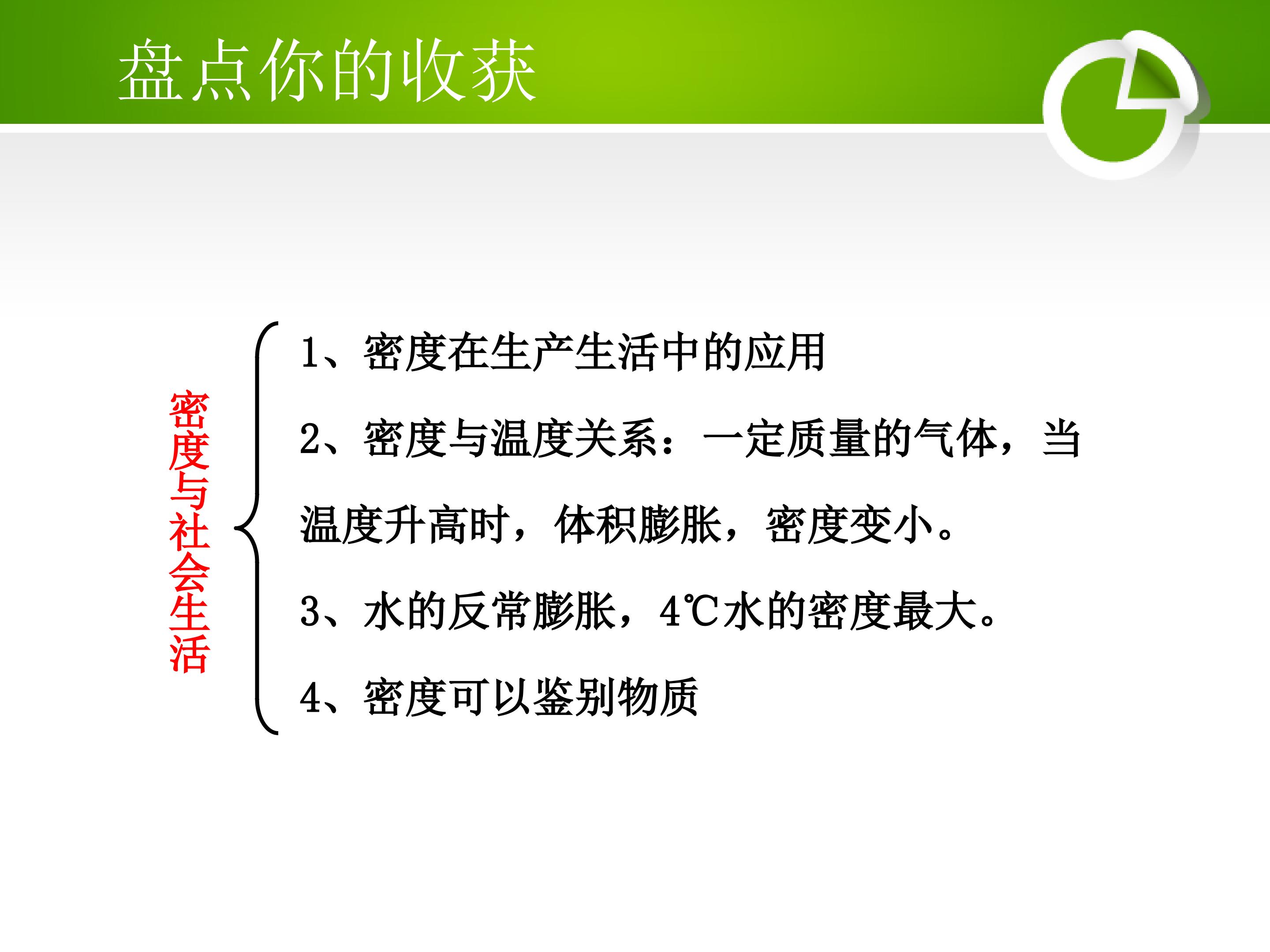 盘点你的收获

密度与社会生活

1、密度在生产生活中的应用

2、密度与温度关系：一定质量的气体，当温度升高时，体积膨胀，密度变小。

3、水的反常膨胀，4℃水的密度最大。

4、密度可以鉴别物质